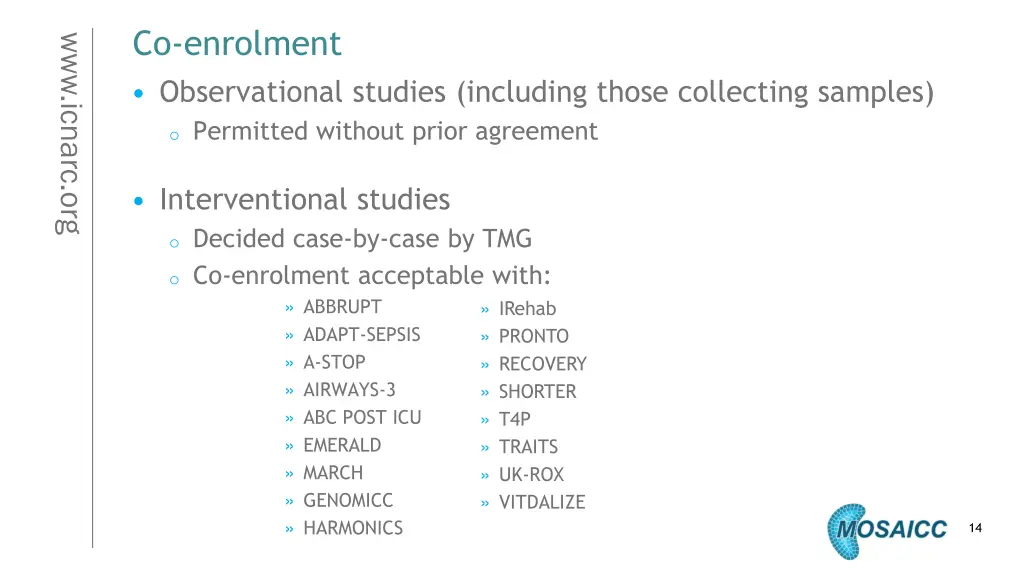 www.icnarc.org

Co-enrolment

• Observational studies (including those collecting samples)
  o Permitted without prior agreement

• Interventional studies
  o Decided case-by-case by TMG
  o Co-enrolment acceptable with:
    » ABBRUPT
    » ADAPT-SEPSIS
    » A-STOP
    » AIRWAYS-3
    » ABC POST ICU
    » EMERALD
    » MARCH
    » GENOMICC
    » HARMONICS
    » IRehab
    » PRONTO
    » RECOVERY
    » SHORTER
    » T4P
    » TRAITS
    » UK-ROX
    » VITDALIZE

MOSAICC

14